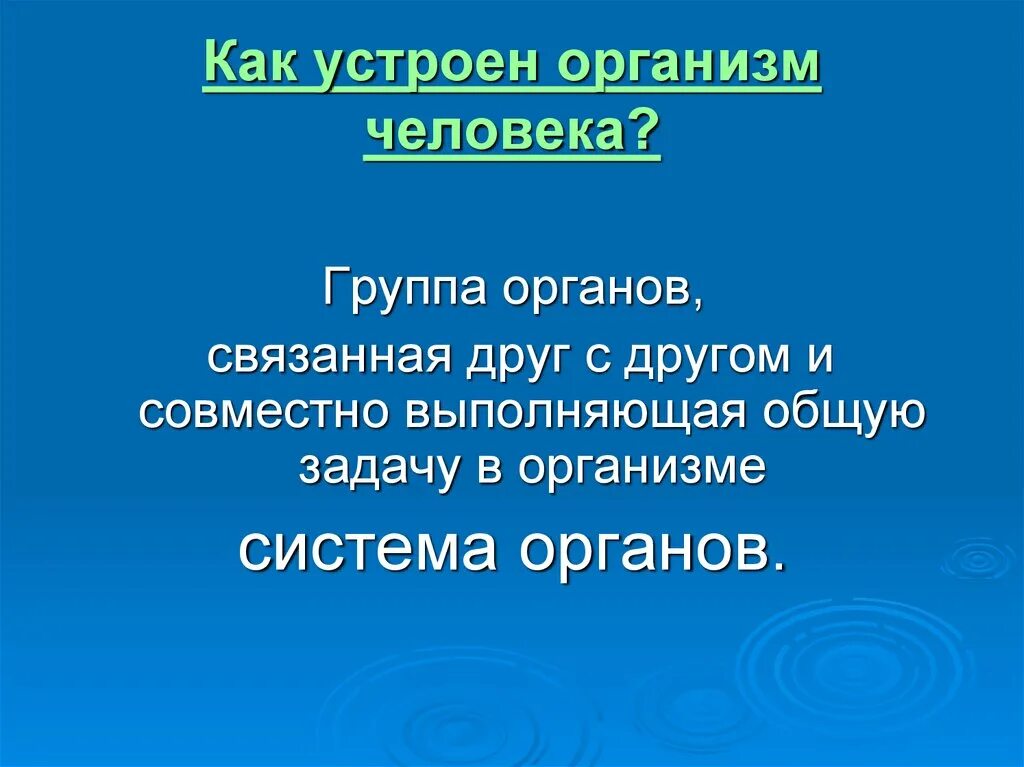 Как устроен организм человека?

Группа органов,
связанная друг с другом и совместно выполняющая общую задачу в организме

система органов.